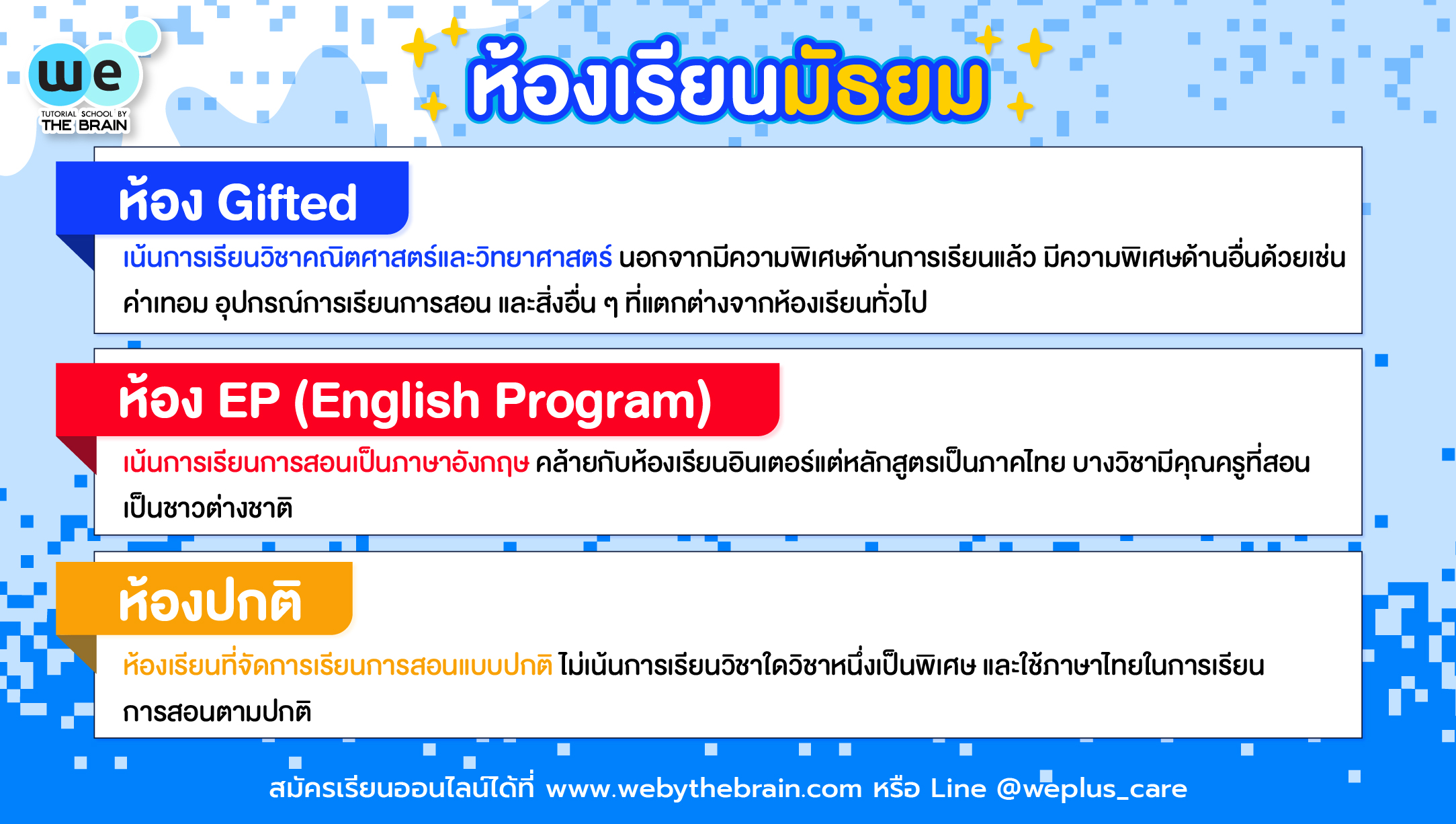 we
TUTORIAL SCHOOL BY
THE BRAIN

ห้องเรียนมัธยม

ห้อง Gifted

เน้นการเรียนวิชาคณิตศาสตร์และวิทยาศาสตร์ นอกจากมีความพิเศษด้านการเรียนแล้ว มีความพิเศษด้านอื่นด้วยเช่น ค่าเทอม อุปกรณ์การเรียนการสอน และสิ่งอื่น ๆ ที่แตกต่างจากห้องเรียนทั่วไป

ห้อง EP (English Program)

เน้นการเรียนการสอนเป็นภาษาอังกฤษ คล้ายกับห้องเรียนอินเตอร์แต่หลักสูตรเป็นภาคไทย บางวิชามีคุณครูที่สอนเป็นชาวต่างชาติ

ห้องปกติ

ห้องเรียนที่จัดการเรียนการสอนแบบปกติ ไม่เน้นการเรียนวิชาใดวิชาหนึ่งเป็นพิเศษ และใช้ภาษาไทยในการเรียนการสอนตามปกติ

สมัครเรียนออนไลน์ได้ที่ www.webythebrain.com หรือ Line @weplus_care